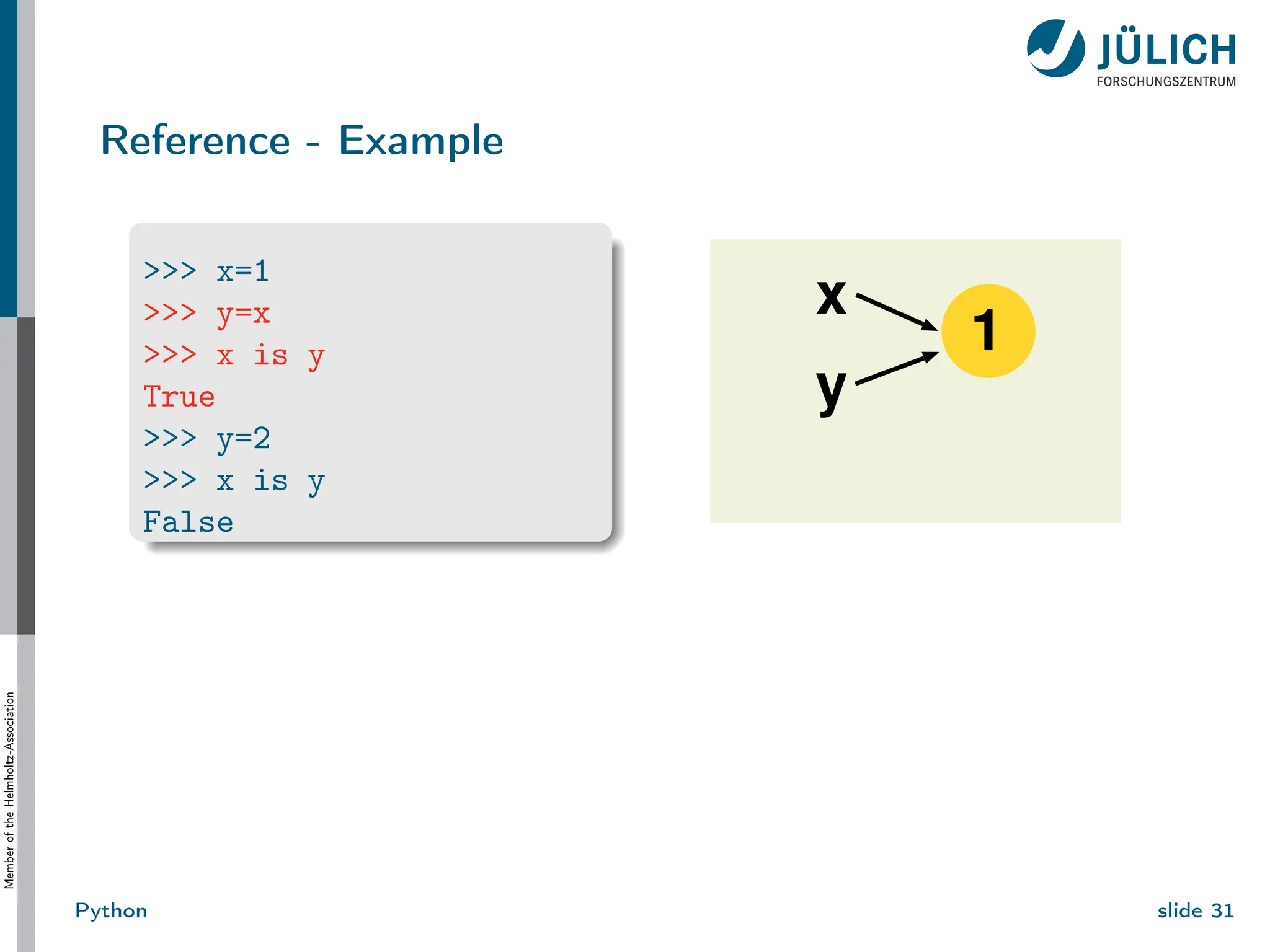 JÜLICH
FORSCHUNGSZENTRUM

Reference - Example

>>> x=1
>>> y=x
>>> x is y
True
>>> y=2
>>> x is y
False

x
y
1

Member of the Helmholtz-Association

Python

slide 31